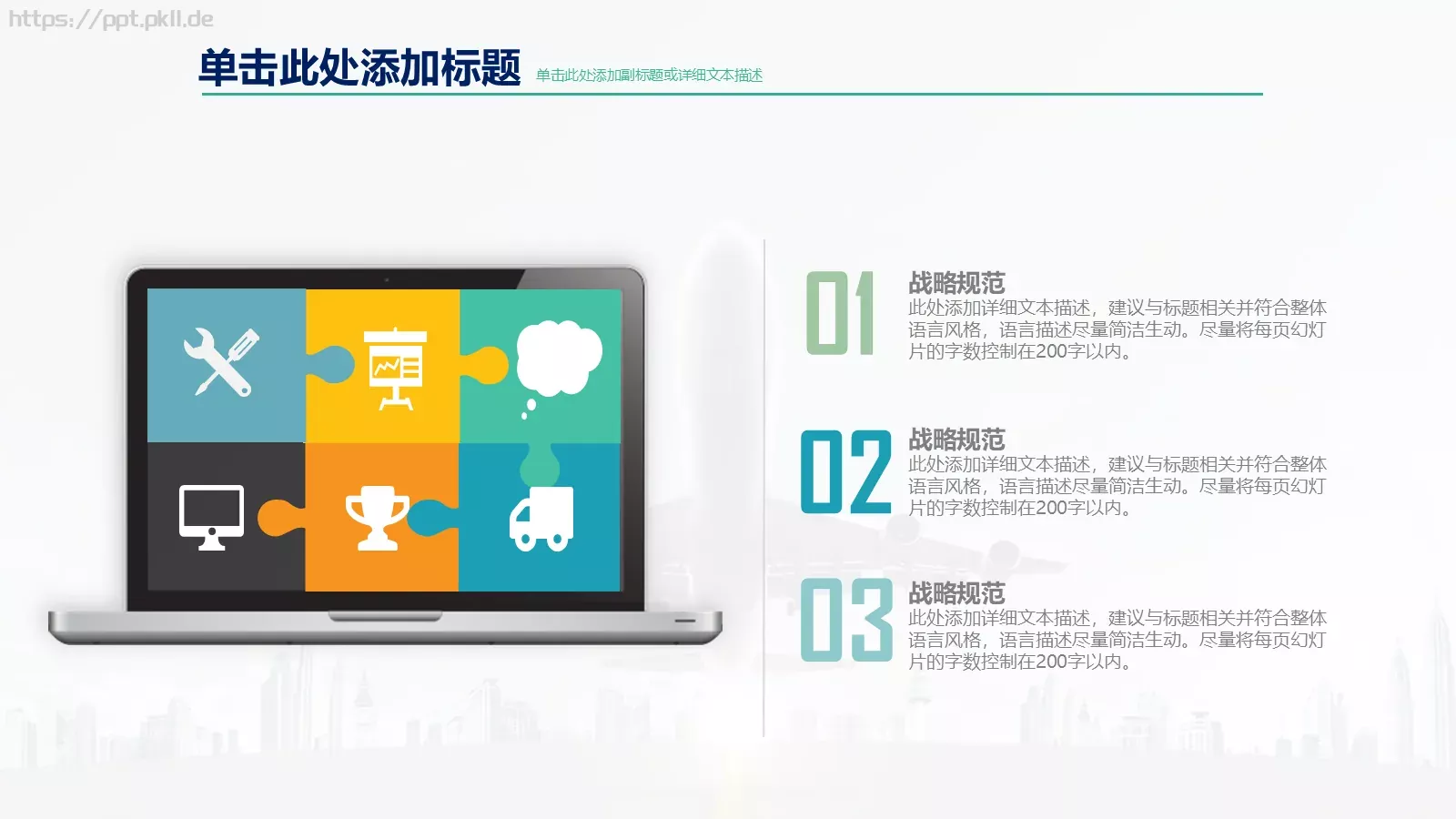 https://ppt.pkll.de

单击此处添加标题 单击此处添加副标题或详细文本描述

01
战略规范
此处添加详细文本描述，建议与标题相关并符合整体语言风格，语言描述尽量简洁生动。尽量将每页幻灯片的字数控制在200字以内。

02
战略规范
此处添加详细文本描述，建议与标题相关并符合整体语言风格，语言描述尽量简洁生动。尽量将每页幻灯片的字数控制在200字以内。

03
战略规范
此处添加详细文本描述，建议与标题相关并符合整体语言风格，语言描述尽量简洁生动。尽量将每页幻灯片的字数控制在200字以内。